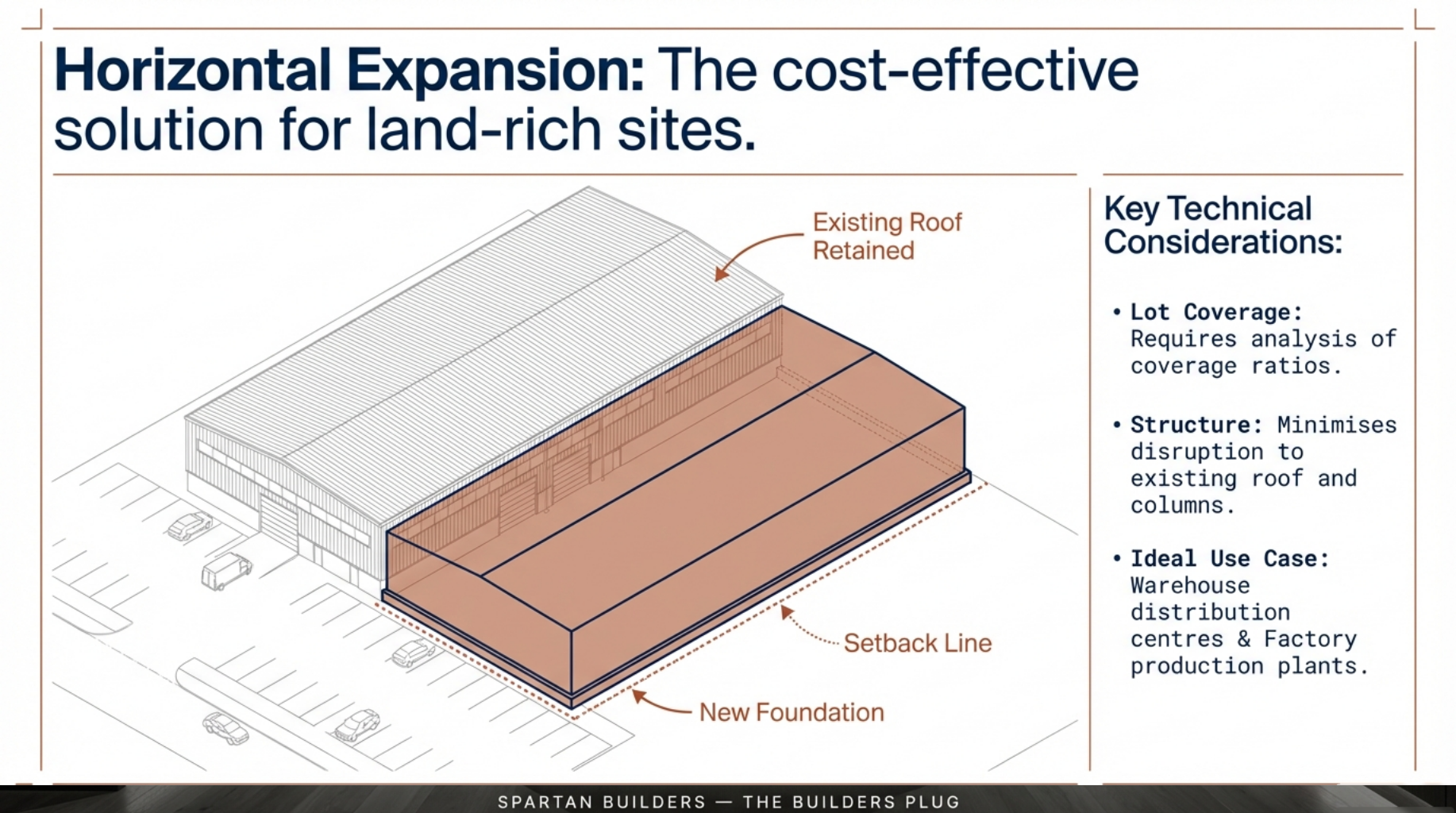 Horizontal Expansion: The cost-effective solution for land-rich sites.

Existing Roof Retained

Setback Line

New Foundation

Key Technical Considerations:

• Lot Coverage: Requires analysis of coverage ratios.

• Structure: Minimises disruption to existing roof and columns.

• Ideal Use Case: Warehouse distribution centres & Factory production plants.

SPARTAN BUILDERS — THE BUILDERS PLUG